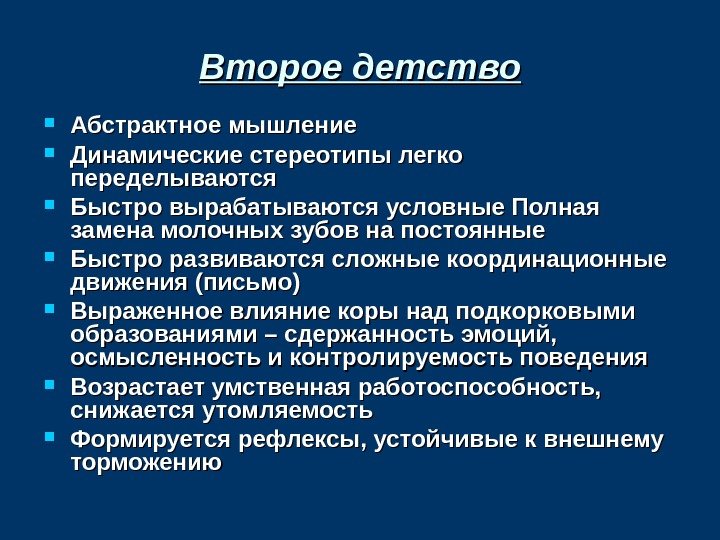 Второе детство

- Абстрактное мышление
- Динамические стереотипы легко переделываются
- Быстро вырабатываются условные Полная замена молочных зубов на постоянные
- Быстро развиваются сложные координационные движения (письмо)
- Выраженное влияние коры над подкорковыми образованиями – сдержанность эмоций, осмысленность и контролируемость поведения
- Возрастает умственная работоспособность, снижается утомляемость
- Формируется рефлексы, устойчивые к внешнему торможению